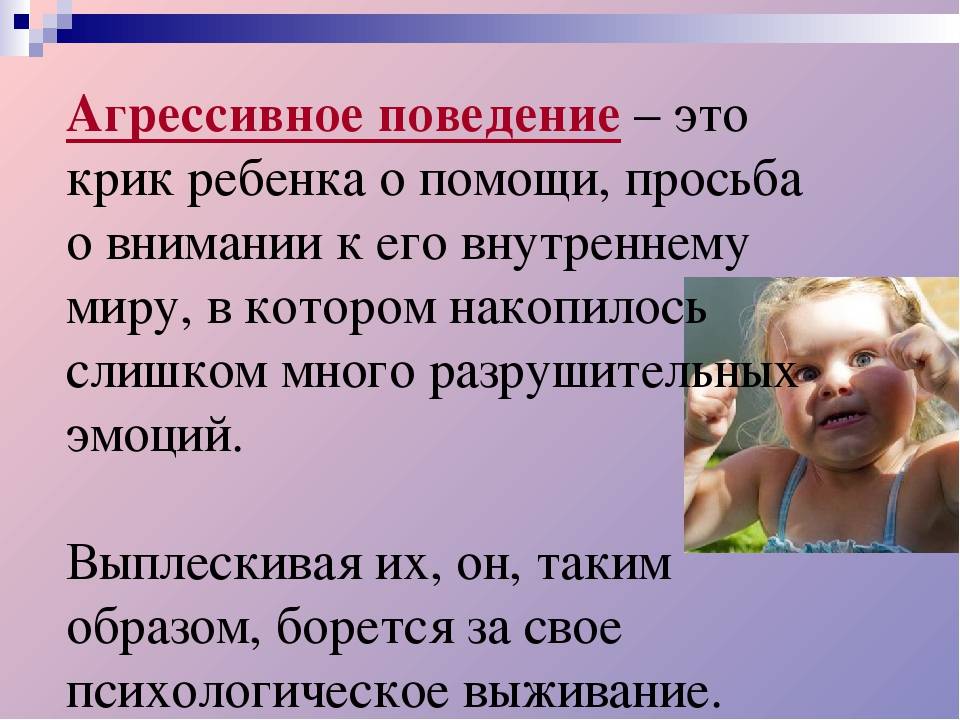 Агрессивное поведение – это крик ребенка о помощи, просьба о внимании к его внутреннему миру, в котором накопилось слишком много разрушительных эмоций.

Выплескивая их, он, таким образом, борется за свое психологическое выживание.